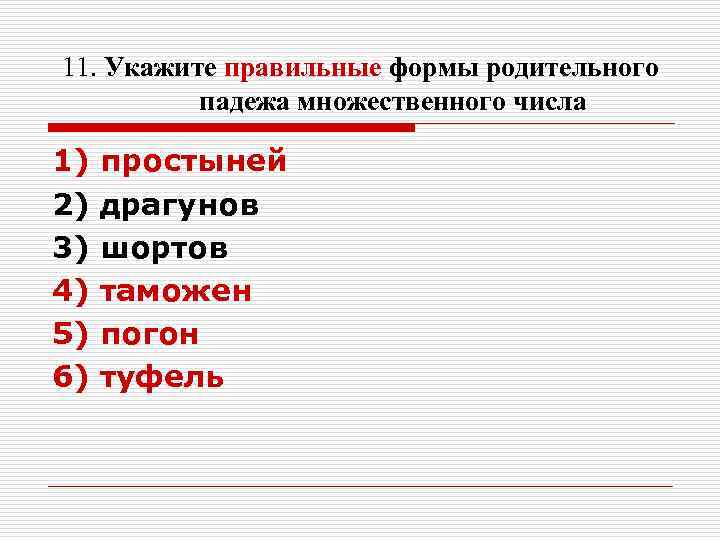 11. Укажите правильные формы родительного падежа множественного числа

1) простыней
2) драгунов
3) шортов
4) таможен
5) погон
6) туфель